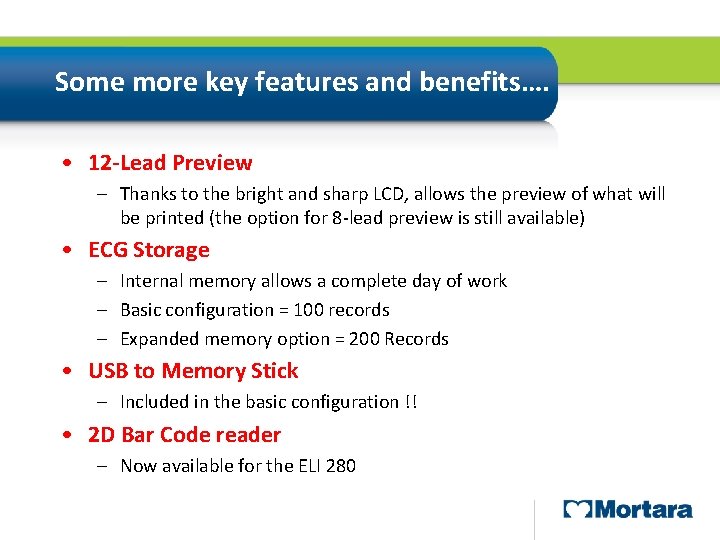 Some more key features and benefits….

• 12-Lead Preview
– Thanks to the bright and sharp LCD, allows the preview of what will be printed (the option for 8-lead preview is still available)
• ECG Storage
– Internal memory allows a complete day of work
– Basic configuration = 100 records
– Expanded memory option = 200 Records
• USB to Memory Stick
– Included in the basic configuration !!
• 2D Bar Code reader
– Now available for the ELI 280

Mortara